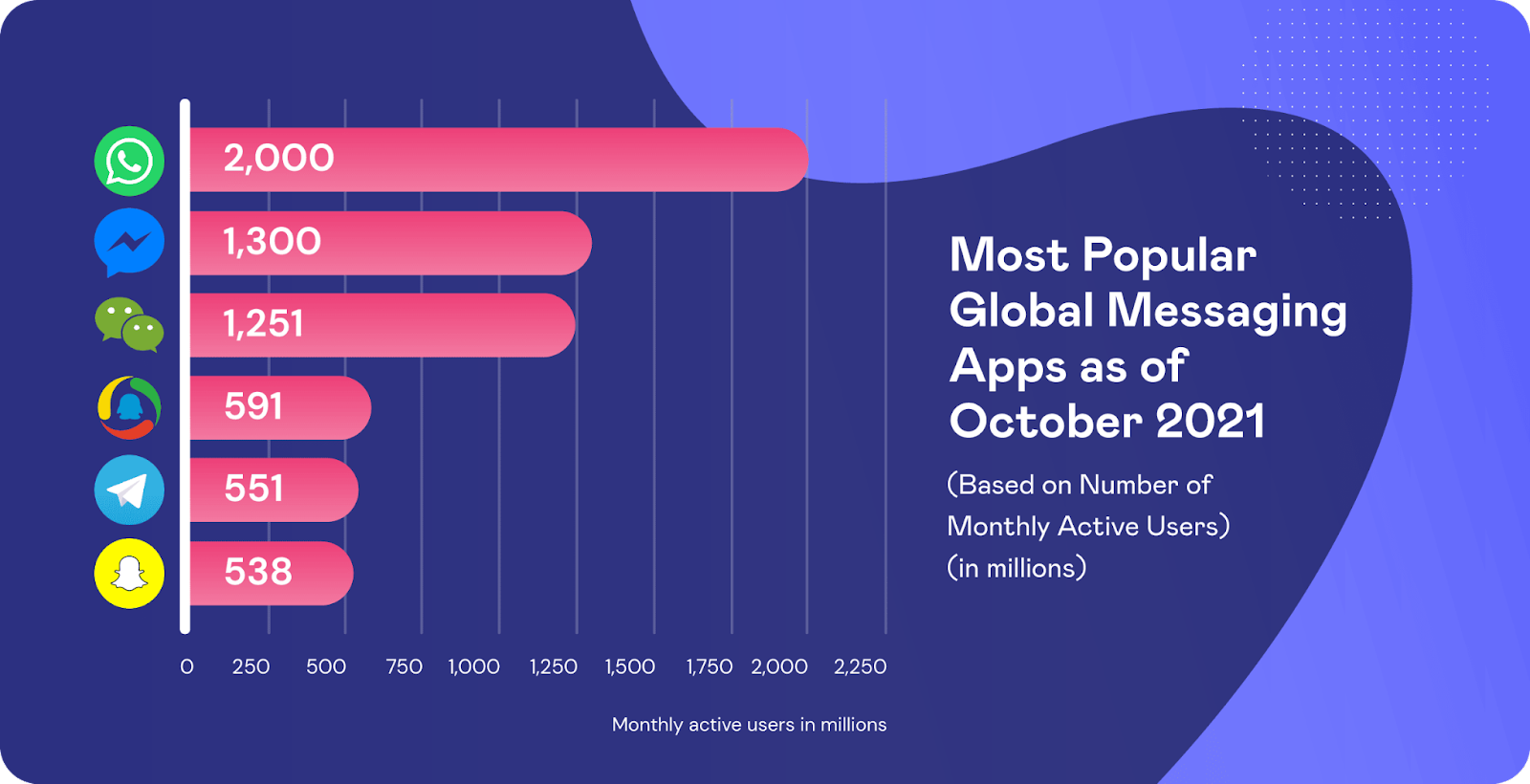 2,000
1,300
1,251
591
551
538

0 250 500 750 1,000 1,250 1,500 1,750 2,000 2,250

Monthly active users in millions

Most Popular Global Messaging Apps as of October 2021

(Based on Number of Monthly Active Users) (in millions)